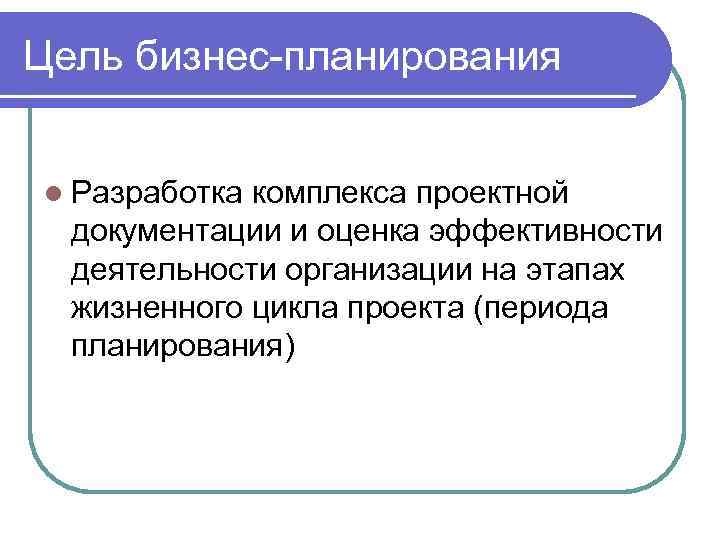 Цель бизнес-планирования

Разработка комплекса проектной документации и оценка эффективности деятельности организации на этапах жизненного цикла проекта (периода планирования)